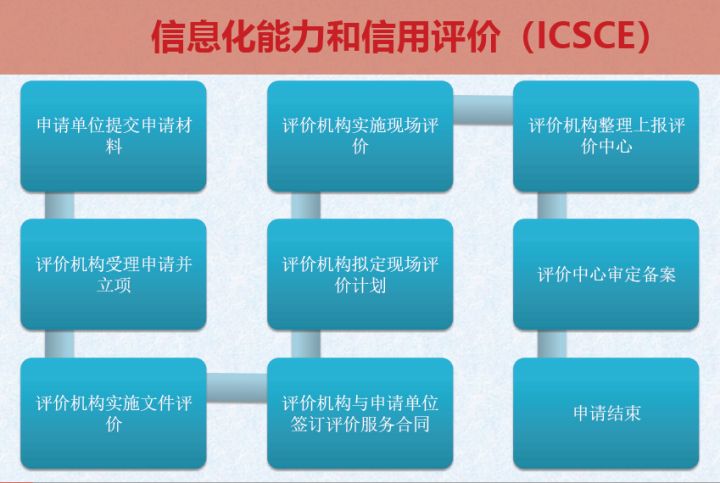 信息化能力和信用评价（ICSCE）

申请单位提交申请材料

评价机构受理申请并立项

评价机构实施文件评价

评价机构与申请单位签订评价服务合同

评价机构拟定现场评价计划

评价机构实施现场评价

评价机构整理上报评价中心

评价中心审定备案

申请结束